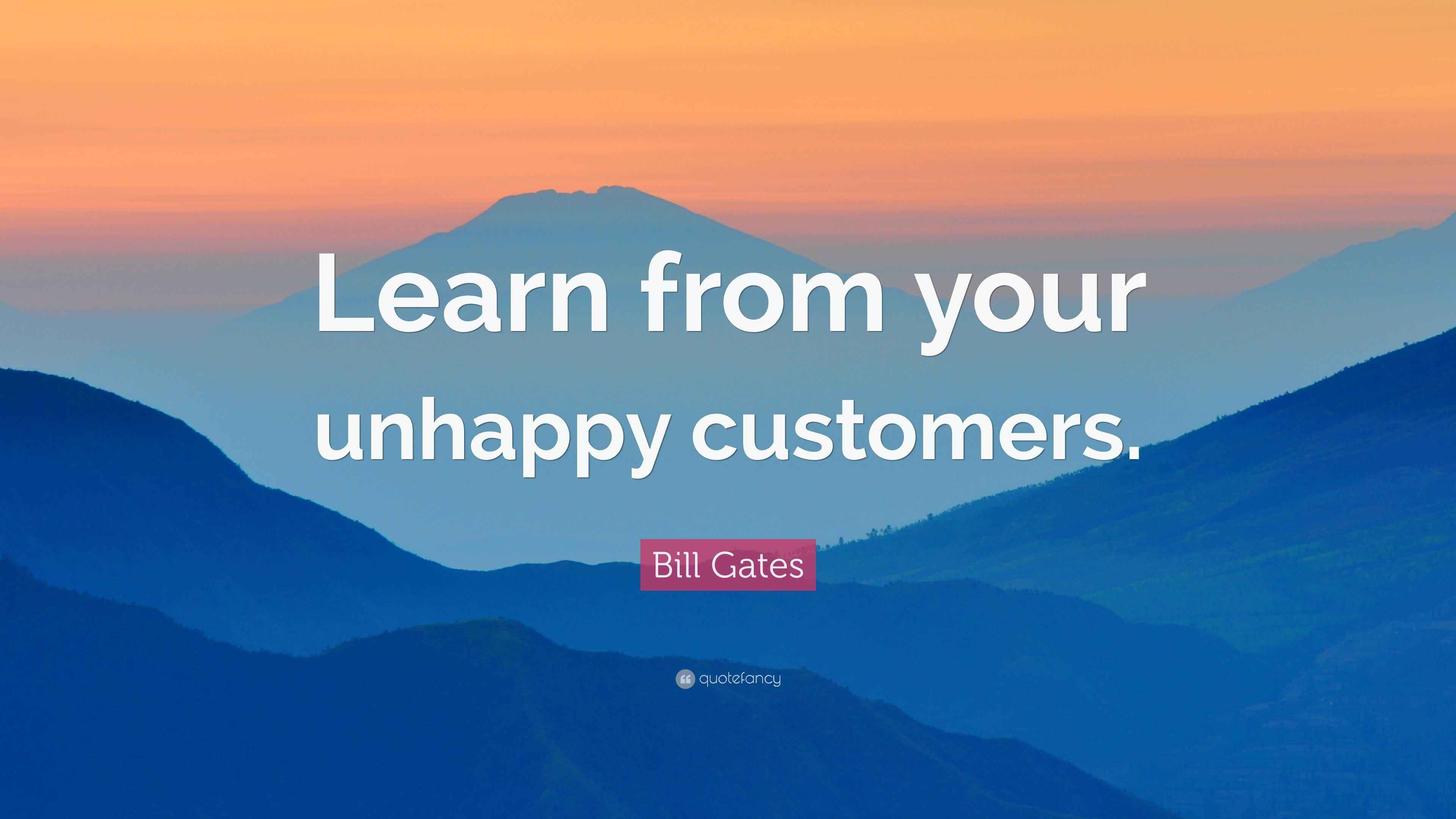 Learn from your unhappy customers.

Bill Gates

quotefancy